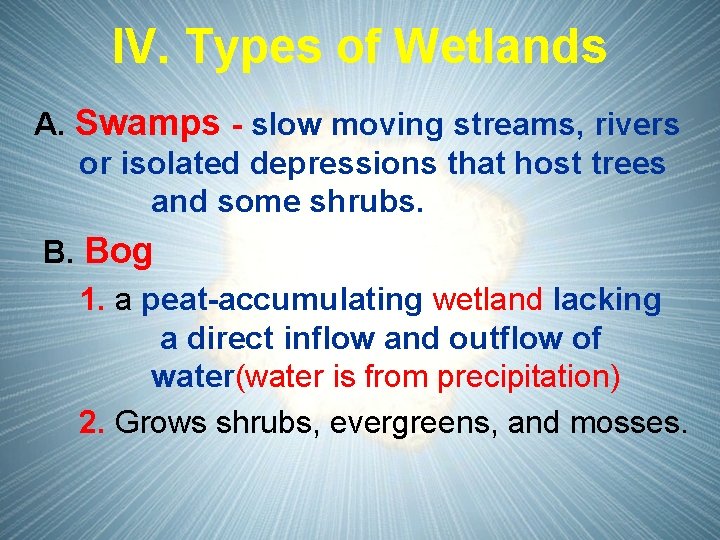 IV. Types of Wetlands

A. Swamps - slow moving streams, rivers or isolated depressions that host trees and some shrubs.

B. Bog

1. a peat-accumulating wetland lacking a direct inflow and outflow of water(water is from precipitation)

2. Grows shrubs, evergreens, and mosses.